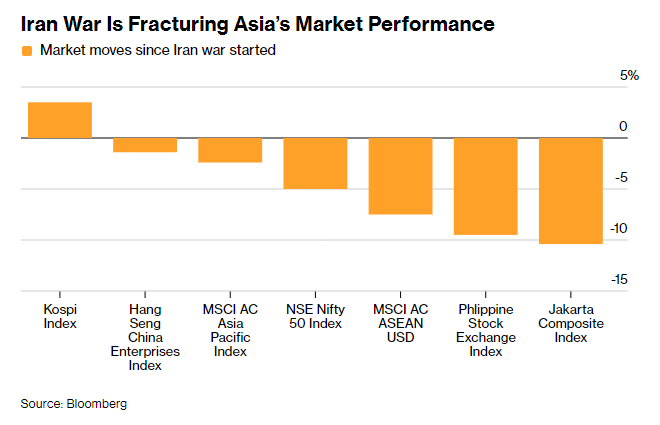 Iran War Is Fracturing Asia's Market Performance

Market moves since Iran war started

5%
0
-5
-10
-15

Kospi Index
Hang Seng China Enterprises Index
MSCI AC Asia Pacific Index
NSE Nifty 50 Index
MSCI AC ASEAN USD
Phlippine Stock Exchange Index
Jakarta Composite Index

Source: Bloomberg